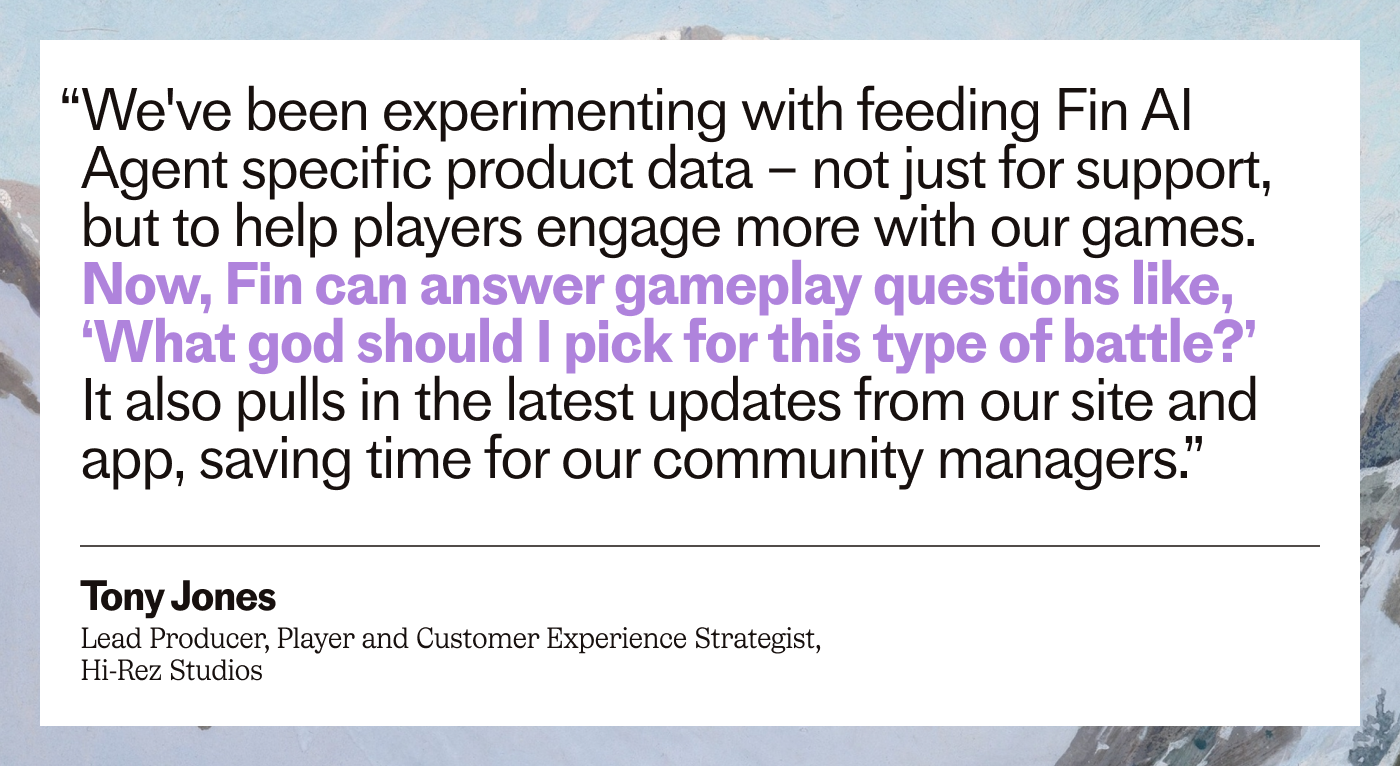 “We've been experimenting with feeding Fin AI Agent specific product data – not just for support, but to help players engage more with our games. Now, Fin can answer gameplay questions like, ‘What god should I pick for this type of battle?’ It also pulls in the latest updates from our site and app, saving time for our community managers.”

Tony Jones
Lead Producer, Player and Customer Experience Strategist, Hi-Rez Studios